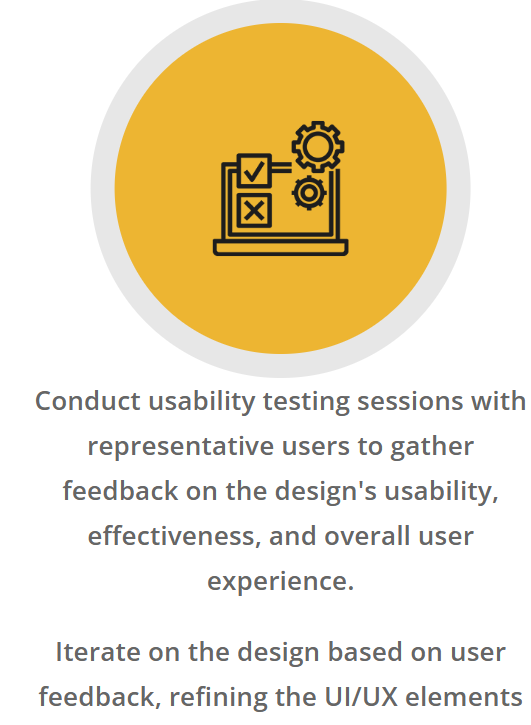 Conduct usability testing sessions with representative users to gather feedback on the design's usability, effectiveness, and overall user experience.

Iterate on the design based on user feedback, refining the UI/UX elements